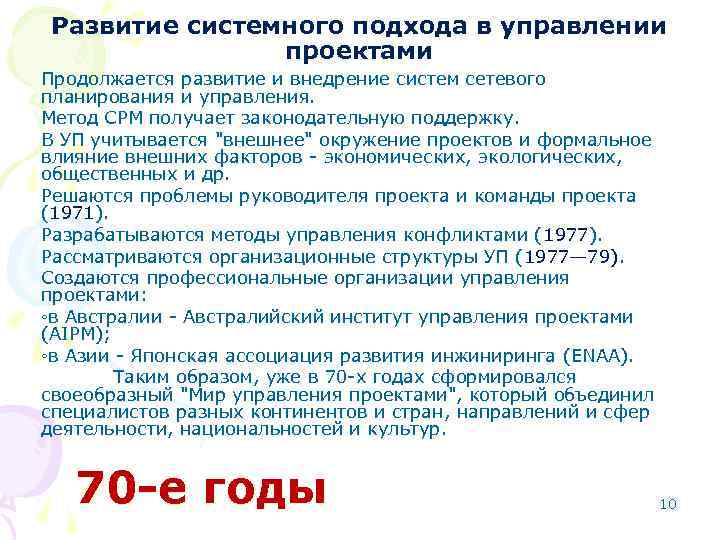 Развитие системного подхода в управлении проектами

Продолжается развитие и внедрение систем сетевого планирования и управления.

Метод СРМ получает законодательную поддержку.

В УП учитывается "внешнее" окружение проектов и формальное влияние внешних факторов - экономических, экологических, общественных и др.

Решаются проблемы руководителя проекта и команды проекта (1971).

Разрабатываются методы управления конфликтами (1977).

Рассматриваются организационные структуры УП (1977—79).

Создаются профессиональные организации управления проектами:

◦в Австралии - Австралийский институт управления проектами (AIPM);

◦в Азии - Японская ассоциация развития инжиниринга (ENAA).

Таким образом, уже в 70-х годах сформировался своеобразный "Мир управления проектами", который объединил специалистов разных континентов и стран, направлений и сфер деятельности, национальностей и культур.

70-е годы

10